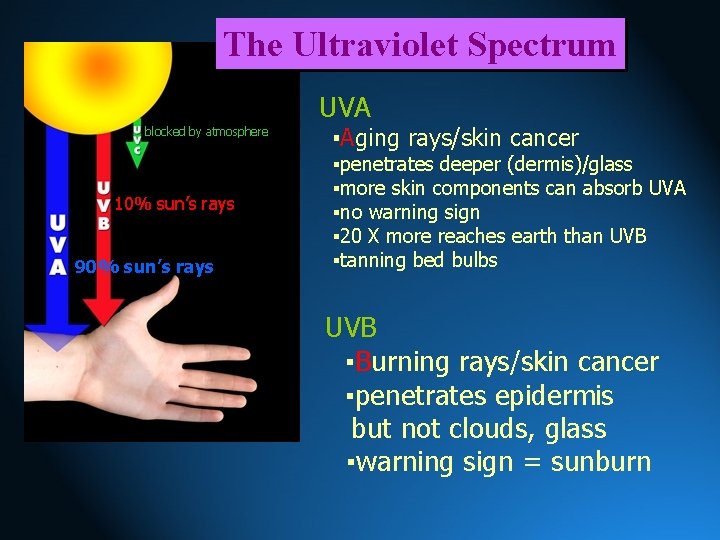 The Ultraviolet Spectrum

UVC blocked by atmosphere

UVB 10% sun's rays

UVA 90% sun's rays

UVA
▪Aging rays/skin cancer
▪penetrates deeper (dermis)/glass
▪more skin components can absorb UVA
▪no warning sign
▪20 X more reaches earth than UVB
▪tanning bed bulbs

UVB
▪Burning rays/skin cancer
▪penetrates epidermis but not clouds, glass
▪warning sign = sunburn